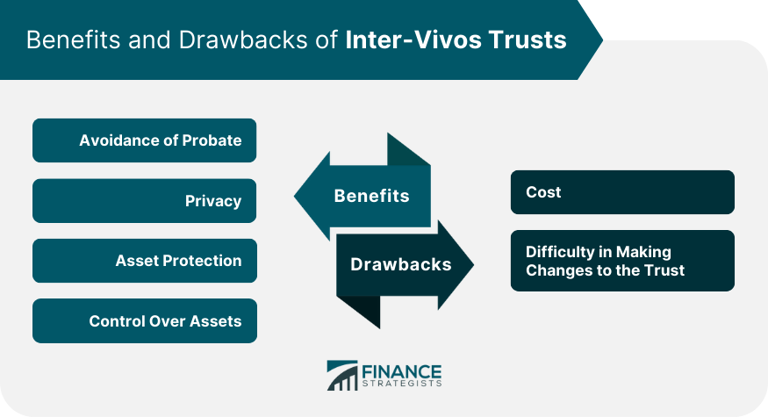 Benefits and Drawbacks of Inter-Vivos Trusts

Avoidance of Probate

Privacy

Asset Protection

Control Over Assets

Benefits

Drawbacks

Cost

Difficulty in Making Changes to the Trust

FINANCE STRATEGISTS